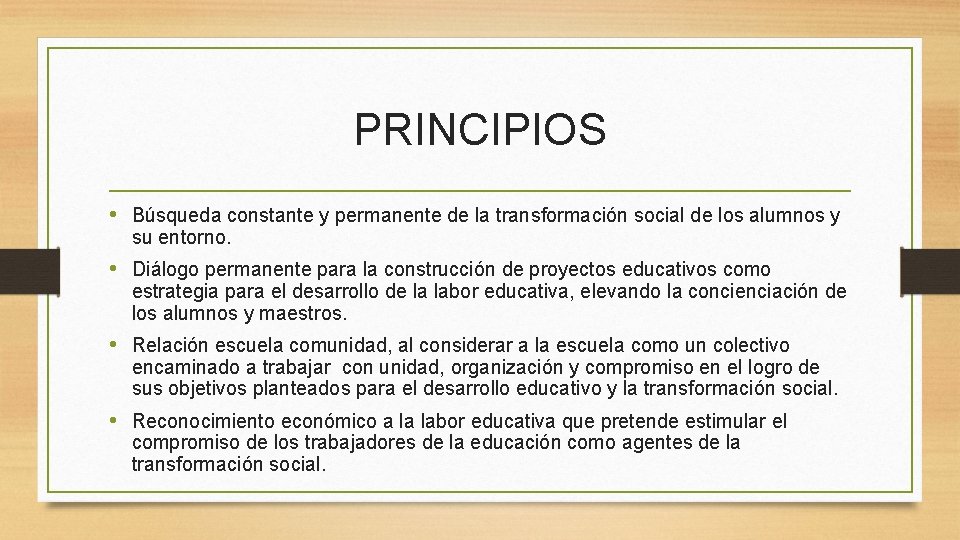 PRINCIPIOS

• Búsqueda constante y permanente de la transformación social de los alumnos y su entorno.

• Diálogo permanente para la construcción de proyectos educativos como estrategia para el desarrollo de la labor educativa, elevando la concienciación de los alumnos y maestros.

• Relación escuela comunidad, al considerar a la escuela como un colectivo encaminado a trabajar con unidad, organización y compromiso en el logro de sus objetivos planteados para el desarrollo educativo y la transformación social.

• Reconocimiento económico a la labor educativa que pretende estimular el compromiso de los trabajadores de la educación como agentes de la transformación social.